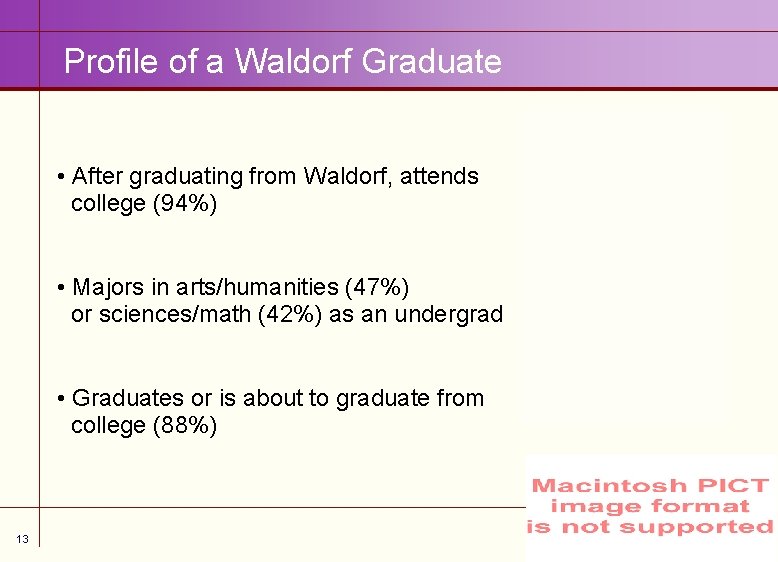 Profile of a Waldorf Graduate

• After graduating from Waldorf, attends college (94%)

• Majors in arts/humanities (47%) or sciences/math (42%) as an undergrad

• Graduates or is about to graduate from college (88%)

Macintosh PICT image format is not supported

13